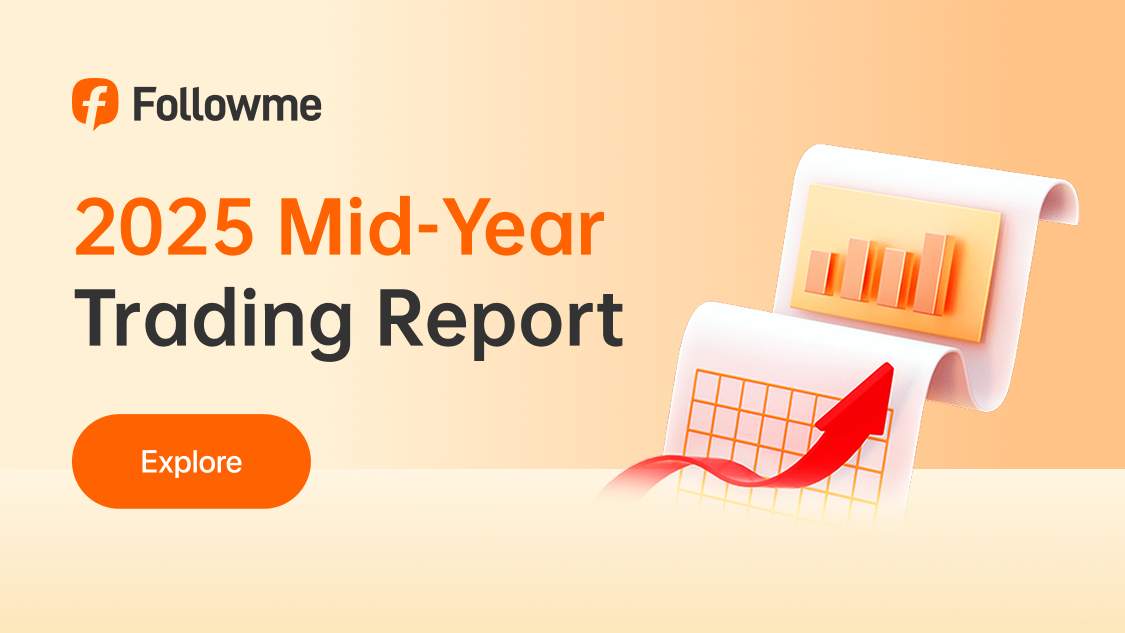 Followme

2025 Mid-Year Trading Report

Explore